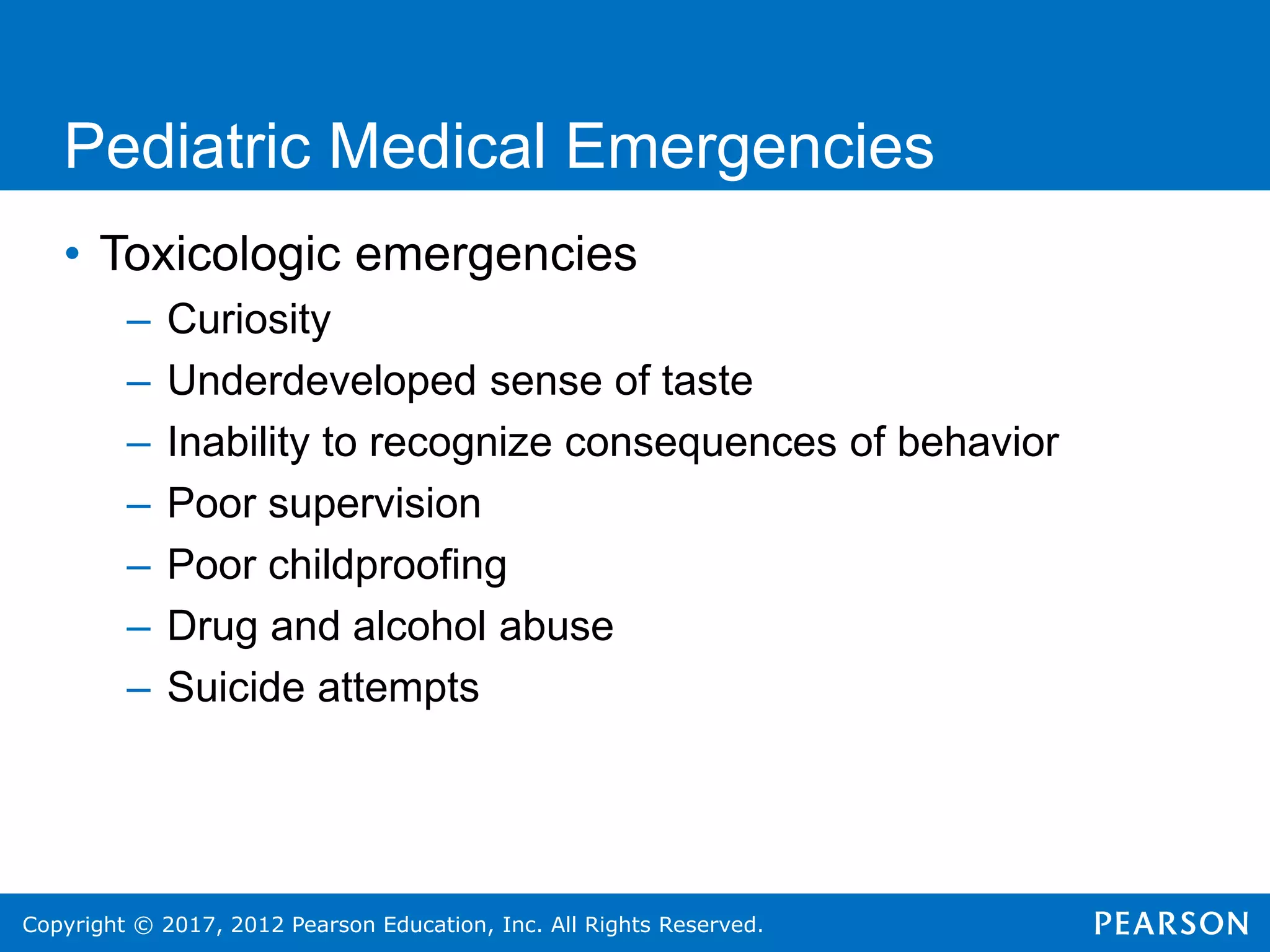 Pediatric Medical Emergencies

• Toxicologic emergencies
  – Curiosity
  – Underdeveloped sense of taste
  – Inability to recognize consequences of behavior
  – Poor supervision
  – Poor childproofing
  – Drug and alcohol abuse
  – Suicide attempts

Copyright © 2017, 2012 Pearson Education, Inc. All Rights Reserved.

PEARSON